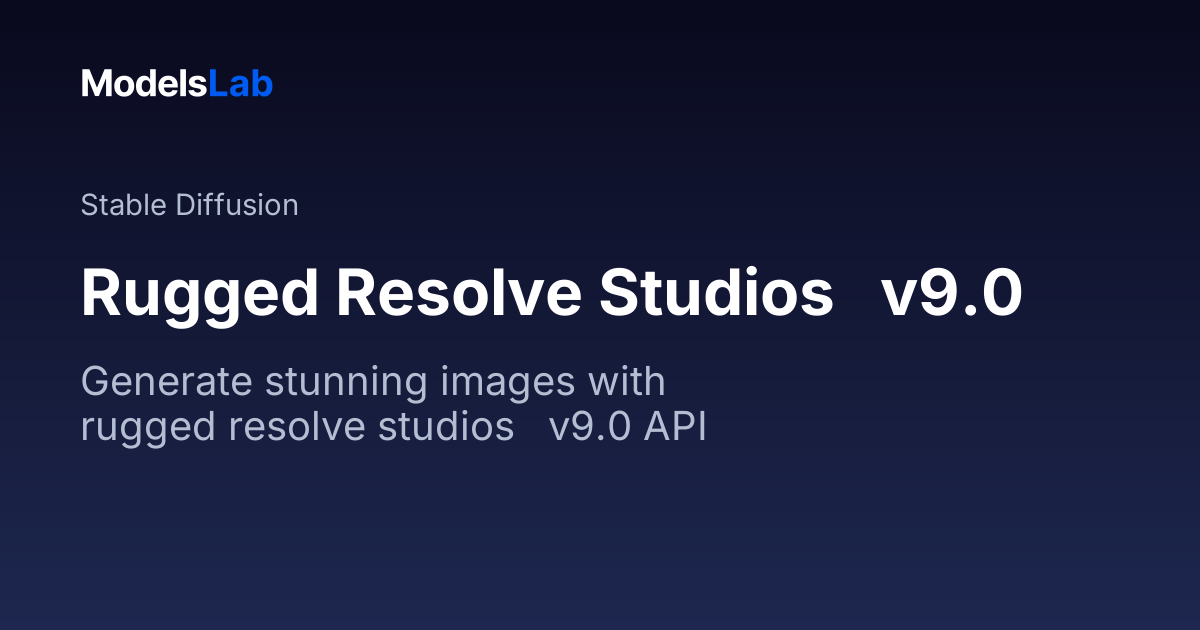 ModelsLab

Stable Diffusion

Rugged Resolve Studios   v9.0

Generate stunning images with rugged resolve studios   v9.0 API